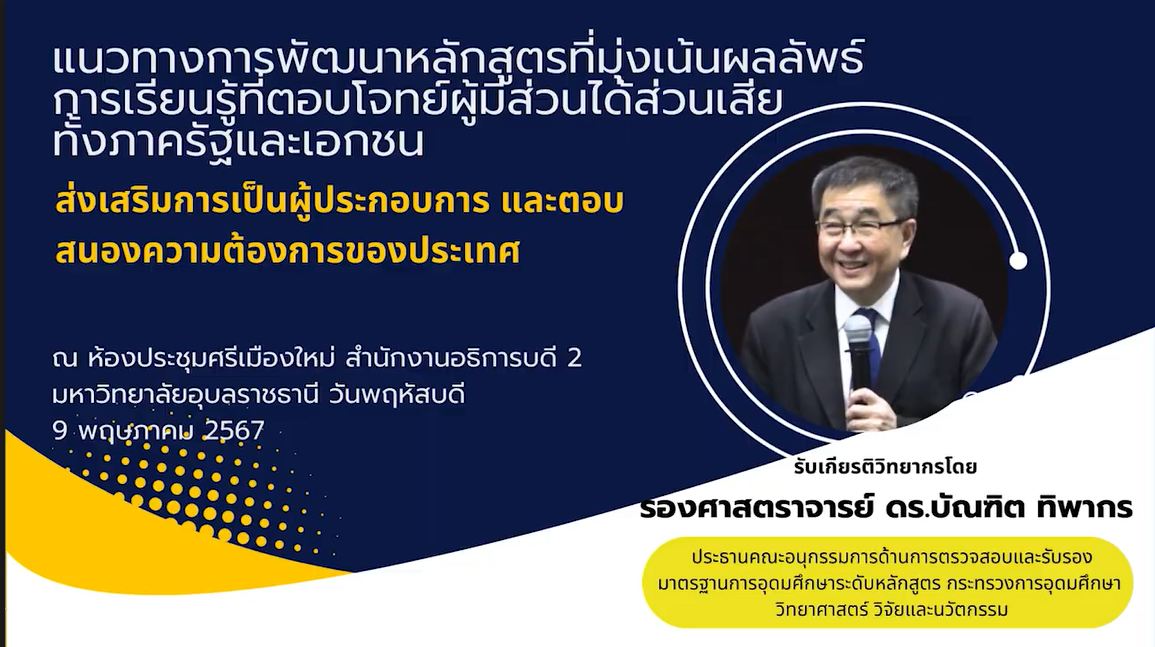 แนวทางการพัฒนาหลักสูตรที่มุ่งเน้นผลลัพธ์การเรียนรู้ที่ตอบโจทย์ผู้มีส่วนได้ส่วนเสียทั้งภาครัฐและเอกชน

ส่งเสริมการเป็นผู้ประกอบการ และตอบสนองความต้องการของประเทศ

ณ ห้องประชุมศรีเมืองใหม่ สำนักงานอธิการบดี 2 มหาวิทยาลัยอุบลราชธานี วันพฤหัสบดี 9 พฤษภาคม 2567

รับเกียรติวิทยากรโดย

รองศาสตราจารย์ ดร.บัณฑิต ทิพากร

ประธานคณะอนุกรรมการด้านการตรวจสอบและรับรองมาตรฐานการอุดมศึกษาระดับหลักสูตร กระทรวงการอุดมศึกษา วิทยาศาสตร์ วิจัยและนวัตกรรม